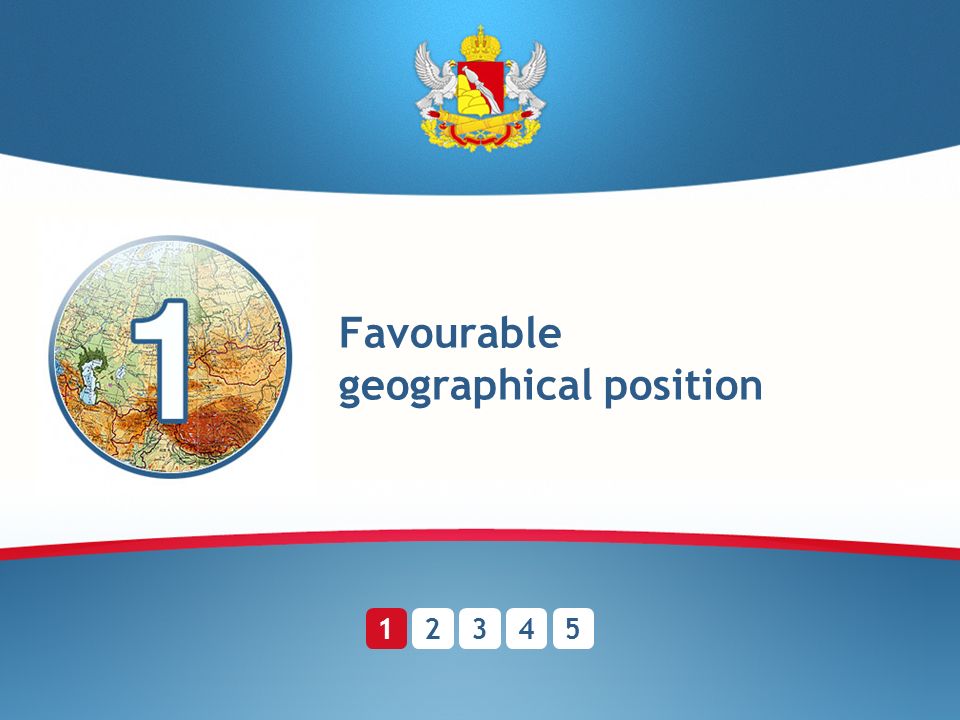 1

Favourable geographical position

1 2 3 4 5